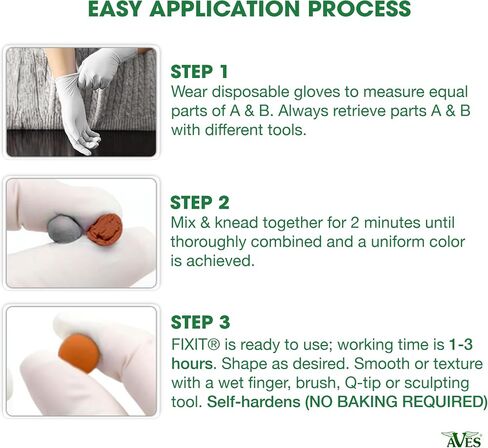 EASY APPLICATION PROCESS

STEP 1
Wear disposable gloves to measure equal parts of A & B. Always retrieve parts A & B with different tools.

STEP 2
Mix & knead together for 2 minutes until thoroughly combined and a uniform color is achieved.

STEP 3
FIXIT® is ready to use; working time is 1-3 hours. Shape as desired. Smooth or texture with a wet finger, brush, Q-tip or sculpting tool. Self-hardens (NO BAKING REQUIRED)

AVES